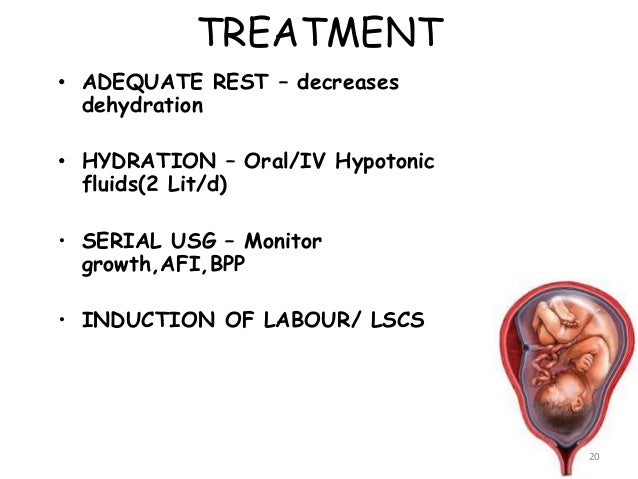 TREATMENT

• ADEQUATE REST – decreases dehydration

• HYDRATION – Oral/IV Hypotonic fluids(2 Lit/d)

• SERIAL USG – Monitor growth,AFI,BPP

• INDUCTION OF LABOUR/ LSCS

20